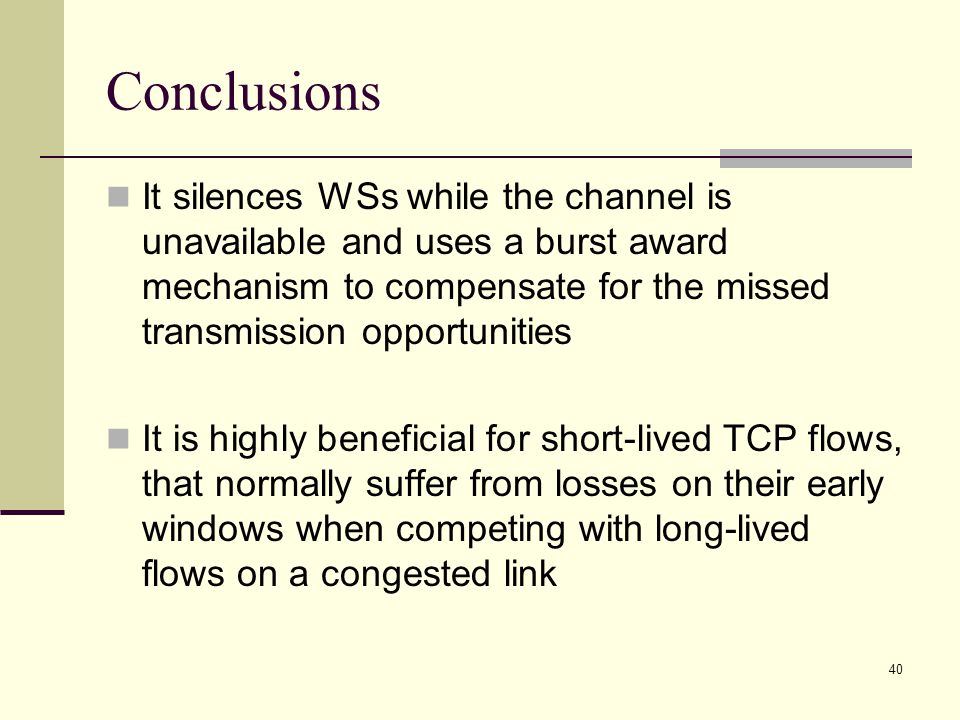 Conclusions

It silences WSs while the channel is unavailable and uses a burst award mechanism to compensate for the missed transmission opportunities

It is highly beneficial for short-lived TCP flows, that normally suffer from losses on their early windows when competing with long-lived flows on a congested link

40